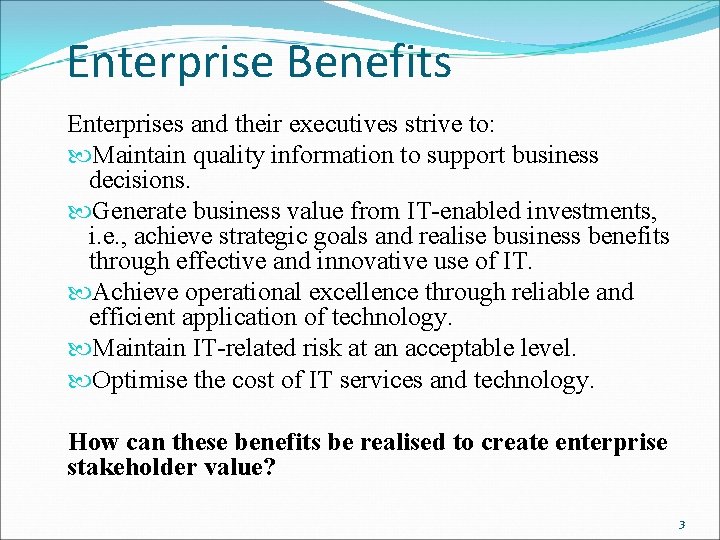 Enterprise Benefits

Enterprises and their executives strive to:

Maintain quality information to support business decisions.

Generate business value from IT-enabled investments, i.e., achieve strategic goals and realise business benefits through effective and innovative use of IT.

Achieve operational excellence through reliable and efficient application of technology.

Maintain IT-related risk at an acceptable level.

Optimise the cost of IT services and technology.

How can these benefits be realised to create enterprise stakeholder value?

3